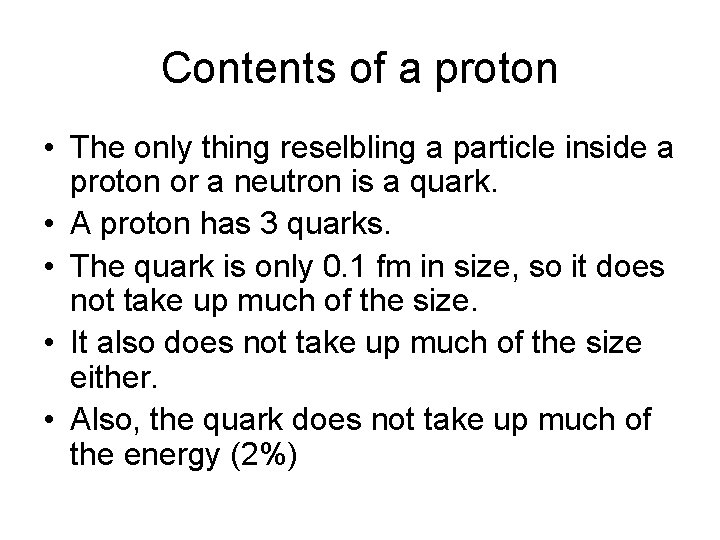 Contents of a proton

• The only thing reselbling a particle inside a proton or a neutron is a quark.
• A proton has 3 quarks.
• The quark is only 0.1 fm in size, so it does not take up much of the size.
• It also does not take up much of the size either.
• Also, the quark does not take up much of the energy (2%)